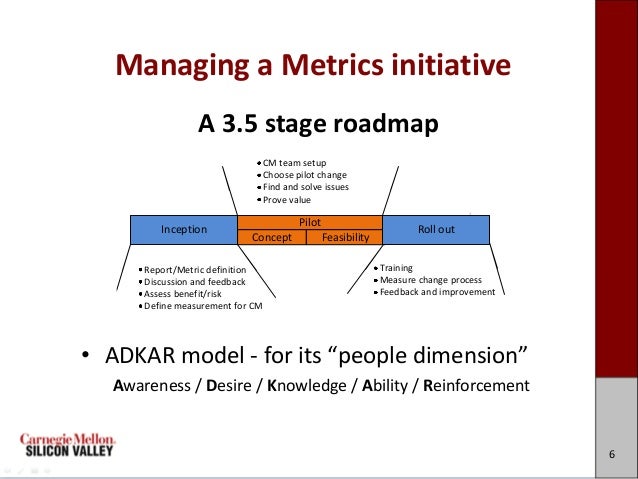 Managing a Metrics initiative

A 3.5 stage roadmap

• CM team setup
• Choose pilot change
• Find and solve issues
• Prove value

Inception

Pilot

Concept

Feasibility

Roll out

• Report/Metric definition
• Discussion and feedback
• Assess benefit/risk
• Define measurement for CM

• Training
• Measure change process
• Feedback and improvement

• ADKAR model - for its “people dimension”

Awareness / Desire / Knowledge / Ability / Reinforcement

Carnegie Mellon
SILICON VALLEY

6